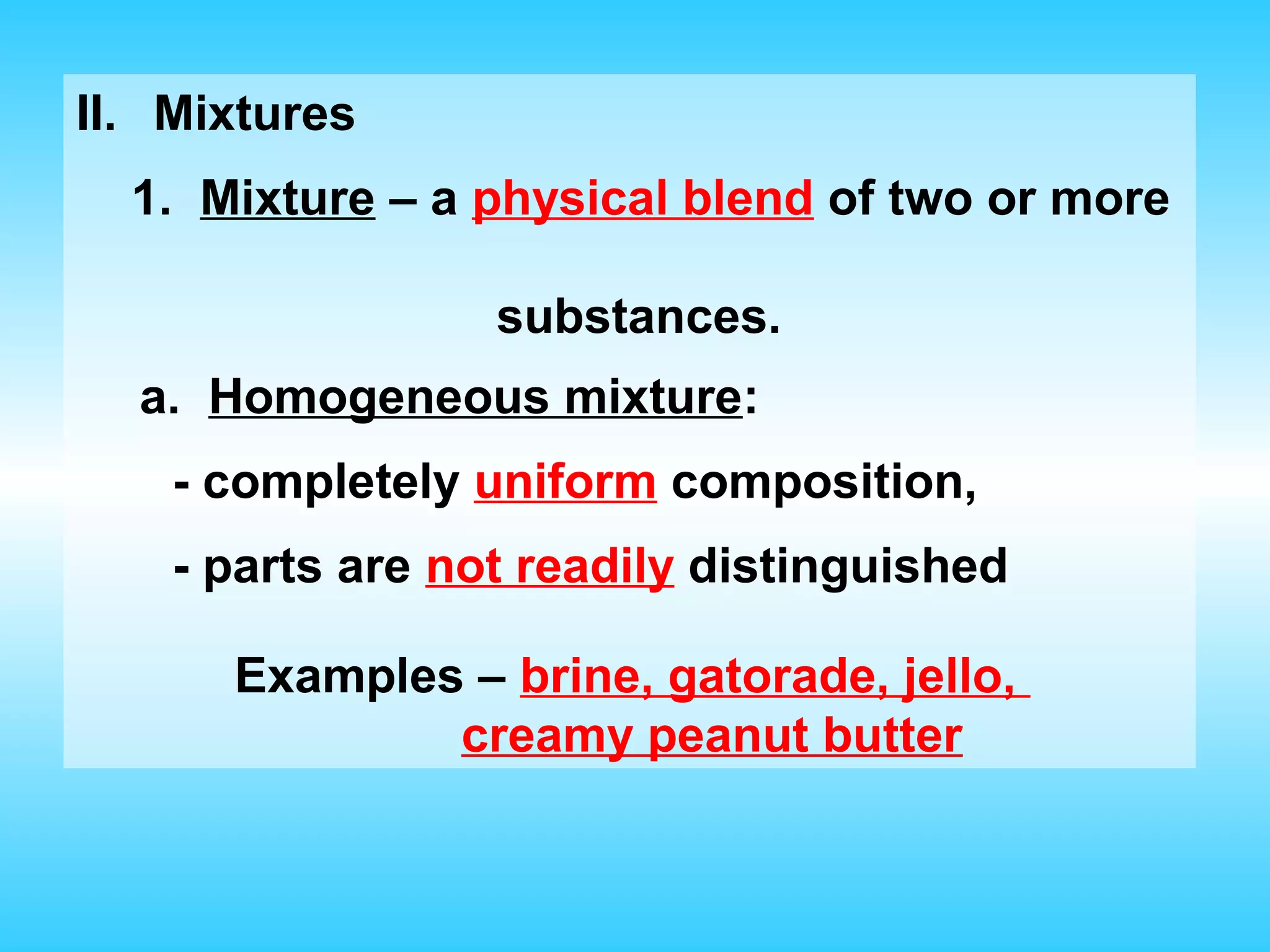 II. Mixtures

1. Mixture – a physical blend of two or more substances.

a. Homogeneous mixture:

- completely uniform composition,

- parts are not readily distinguished

Examples – brine, gatorade, jello, creamy peanut butter